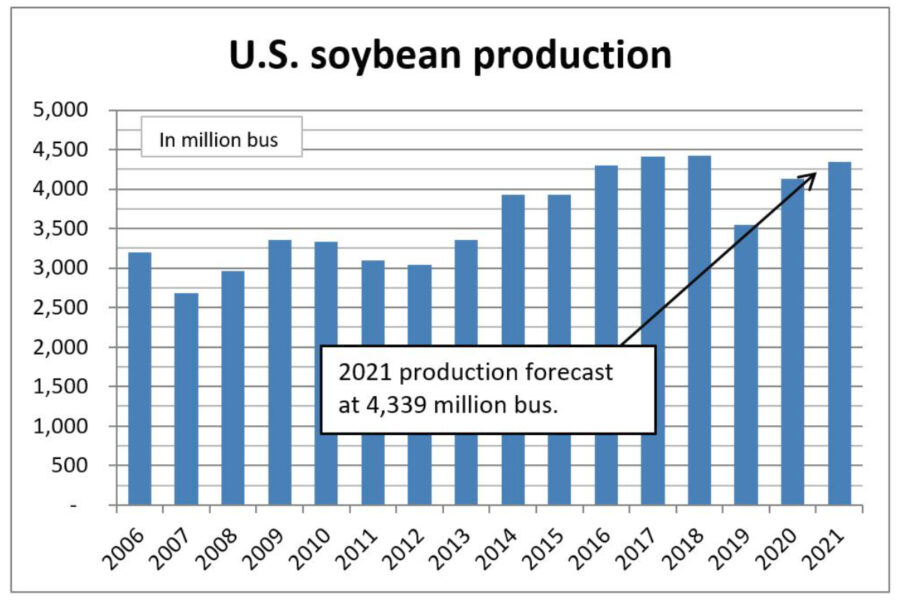 U.S. soybean production

In million bus

5,000
4,500
4,000
3,500
3,000
2,500
2,000
1,500
1,000
500
-

2021 production forecast at 4,339 million bus.

2006 2007 2008 2009 2010 2011 2012 2013 2014 2015 2016 2017 2018 2019 2020 2021